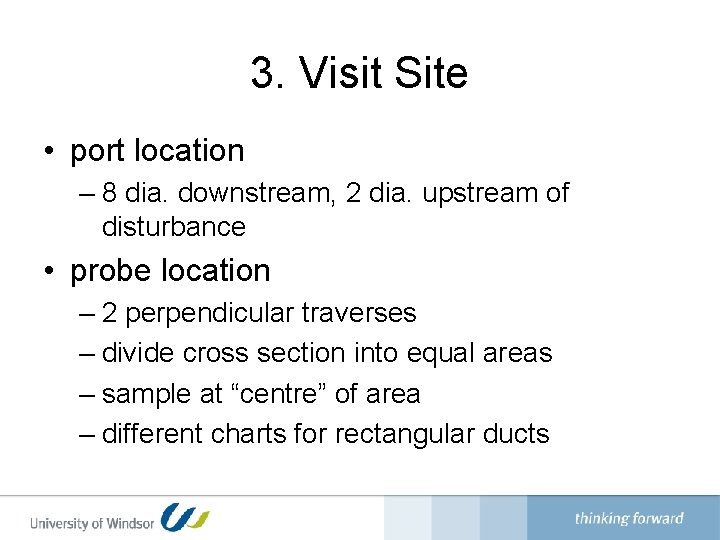 3. Visit Site

• port location
– 8 dia. downstream, 2 dia. upstream of disturbance

• probe location
– 2 perpendicular traverses
– divide cross section into equal areas
– sample at “centre” of area
– different charts for rectangular ducts

University of Windsor

thinking forward